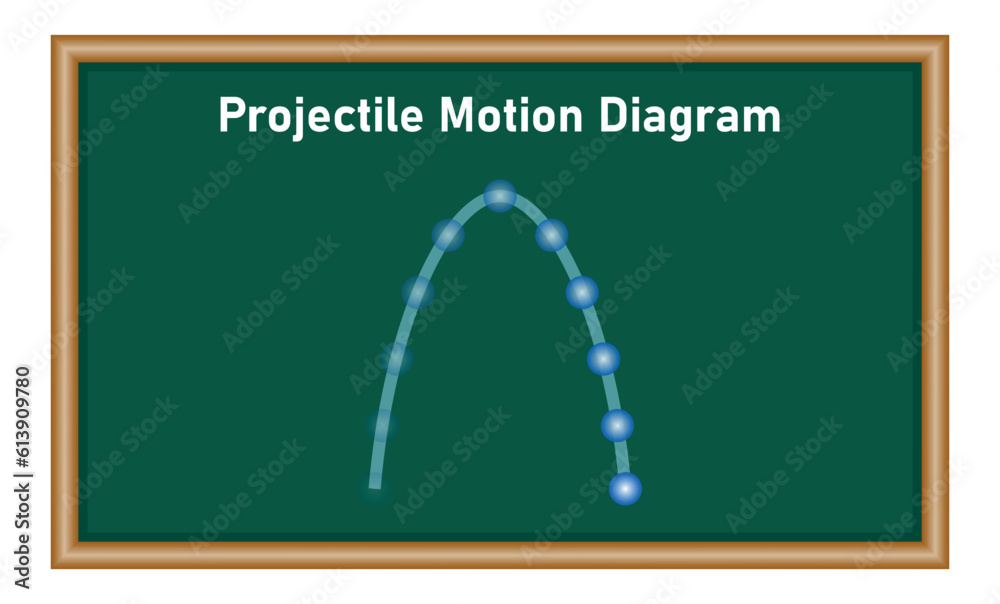 Projectile Motion Diagram

Adobe Stock | #613909780